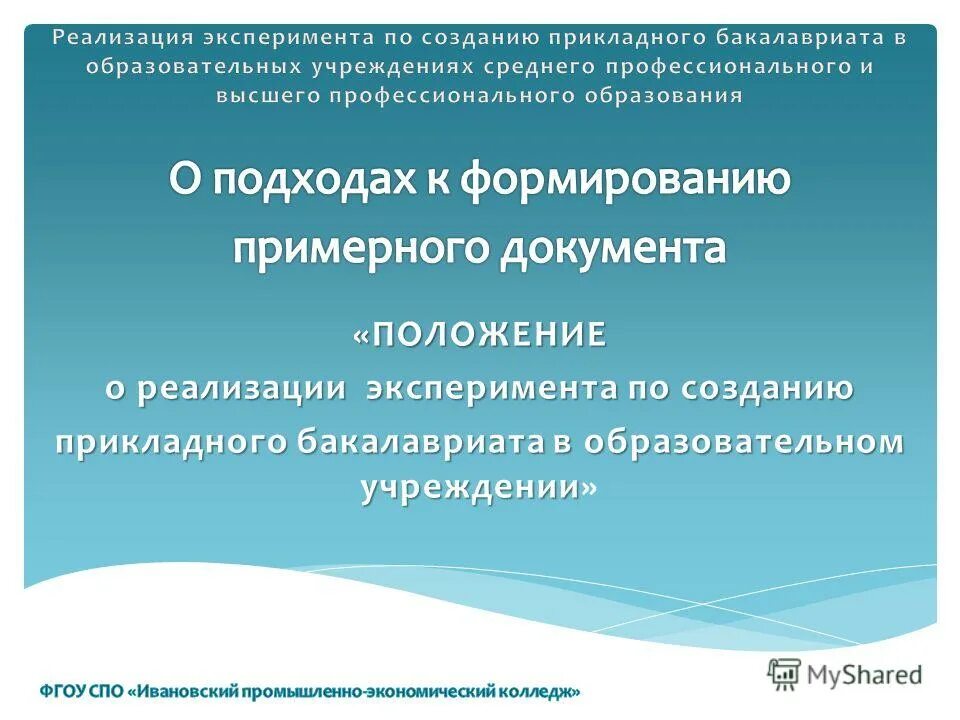 Реализация эксперимента по созданию прикладного бакалавриата в образовательных учреждениях среднего профессионального и высшего профессионального образования

О подходах к формированию примерного документа

«ПОЛОЖЕНИЕ о реализации эксперимента по созданию прикладного бакалавриата в образовательном учреждении»

ФГОУ СПО «Ивановский промышленно-экономический колледж»

MyShared